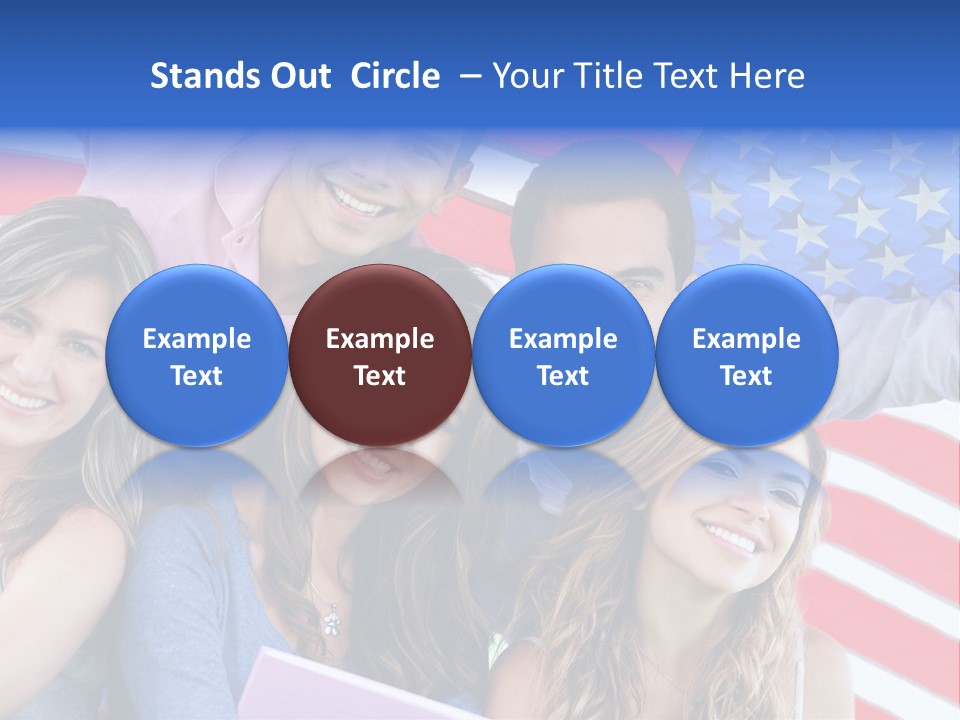 Stands Out Circle – Your Title Text Here

Example Text

Example Text

Example Text

Example Text